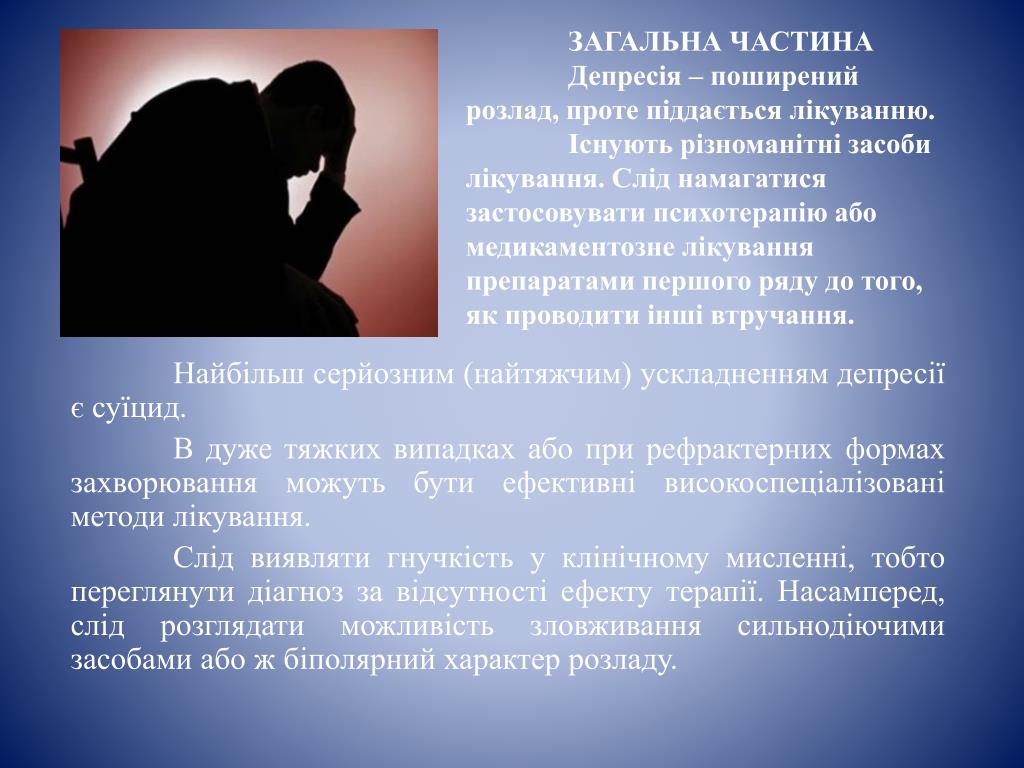 ЗАГАЛЬНА ЧАСТИНА

Депресія – поширений розлад, проте піддається лікуванню.

Існують різноманітні засоби лікування. Слід намагатися застосовувати психотерапію або медикаментозне лікування препаратами першого ряду до того, як проводити інші втручання.

Найбільш серйозним (найтяжчим) ускладненням депресії є суїцид.

В дуже тяжких випадках або при рефрактерних формах захворювання можуть бути ефективні високоспеціалізовані методи лікування.

Слід виявляти гнучкість у клінічному мисленні, тобто переглянути діагноз за відсутності ефекту терапії. Насамперед, слід розглядати можливість зловживання сильнодіючими засобами або ж біполярний характер розладу.